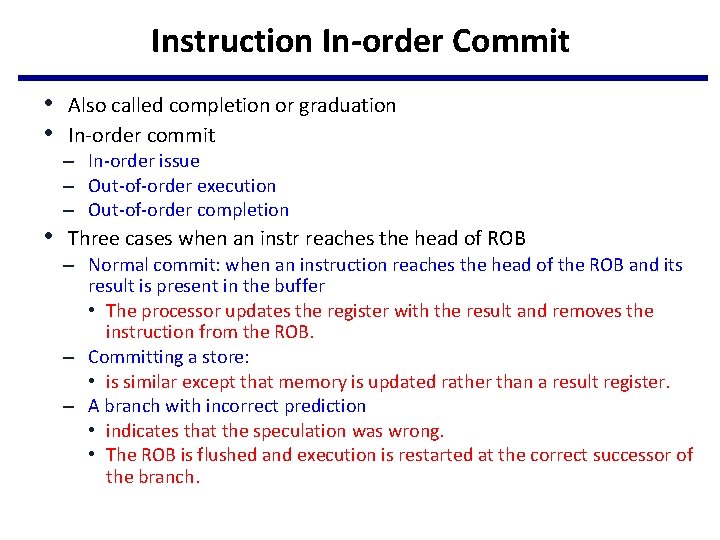 Instruction In-order Commit

• Also called completion or graduation
• In-order commit
– In-order issue
– Out-of-order execution
– Out-of-order completion
• Three cases when an instr reaches the head of ROB
– Normal commit: when an instruction reaches the head of the ROB and its result is present in the buffer
• The processor updates the register with the result and removes the instruction from the ROB.
– Committing a store:
• is similar except that memory is updated rather than a result register.
– A branch with incorrect prediction
• indicates that the speculation was wrong.
• The ROB is flushed and execution is restarted at the correct successor of the branch.